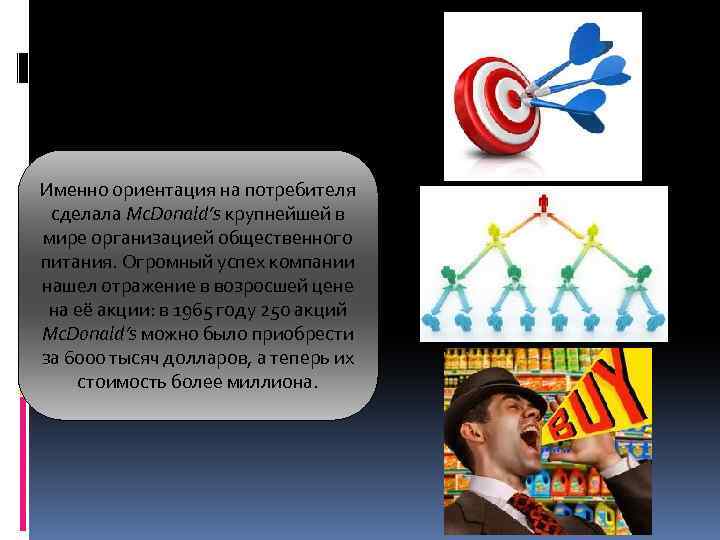 Именно ориентация на потребителя сделала McDonald's крупнейшей в мире организацией общественного питания. Огромный успех компании нашел отражение в возросшей цене на её акции: в 1965 году 250 акций McDonald's можно было приобрести за 6000 тысяч долларов, а теперь их стоимость более миллиона.

BUY